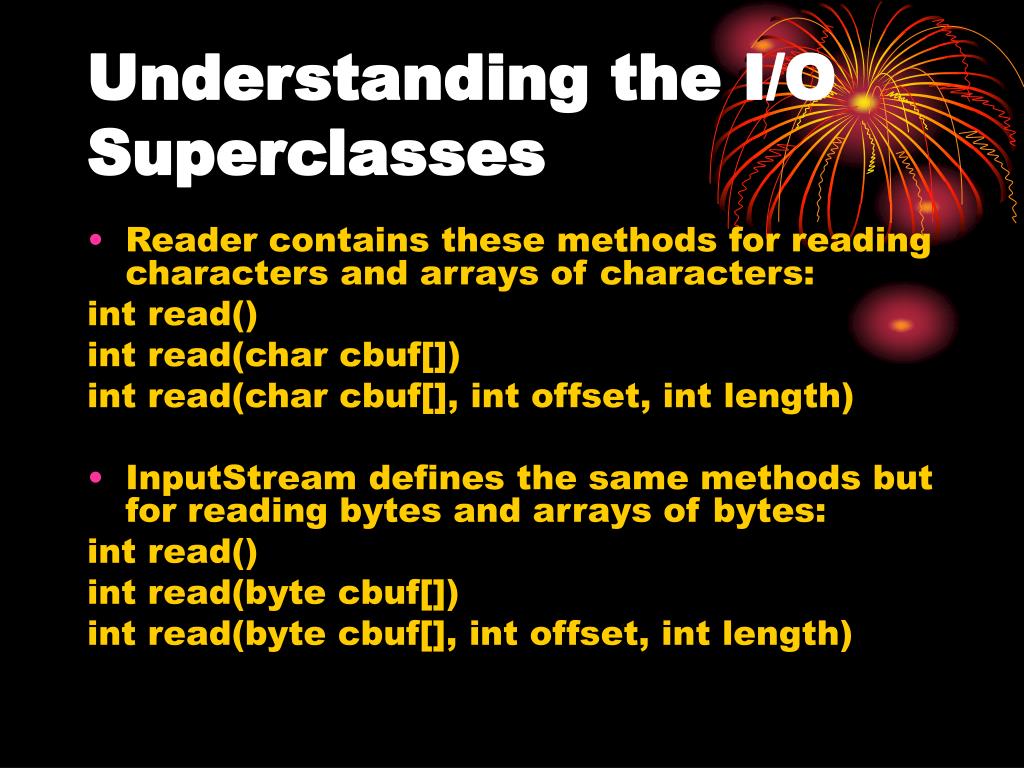 Understanding the I/O Superclasses

• Reader contains these methods for reading characters and arrays of characters:
int read()
int read(char cbuf[])
int read(char cbuf[], int offset, int length)

• InputStream defines the same methods but for reading bytes and arrays of bytes:
int read()
int read(byte cbuf[])
int read(byte cbuf[], int offset, int length)